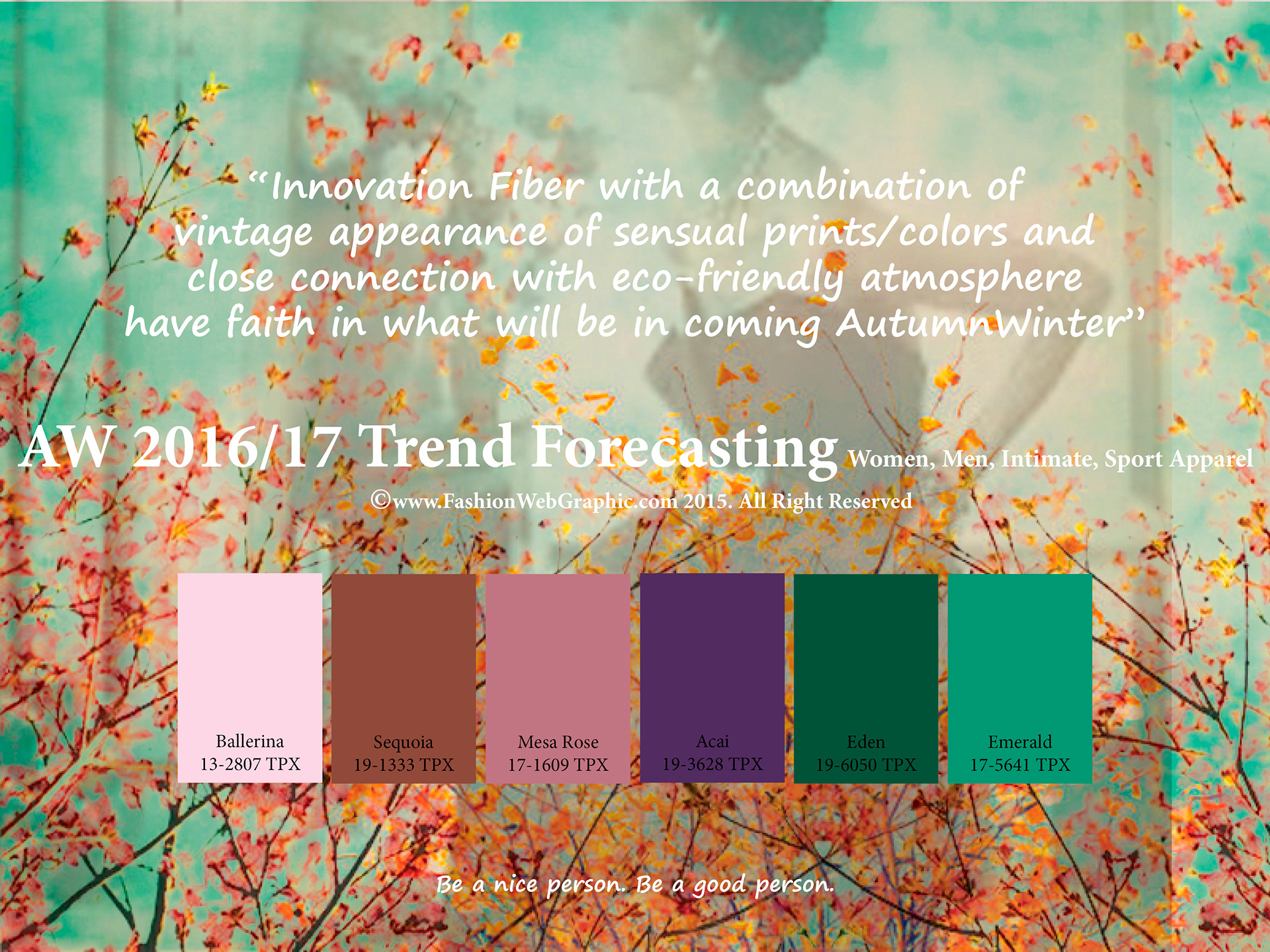 “Innovation Fiber with a combination of vintage appearance of sensual prints/colors and close connection with eco-friendly atmosphere have faith in what will be in coming AutumnWinter”

AW 2016/17 Trend Forecasting Women, Men, Intimate, Sport Apparel

©www.FashionWebGraphic.com 2015. All Right Reserved

Ballerina
13-2807 TPX

Sequoia
19-1333 TPX

Mesa Rose
17-1609 TPX

Acai
19-3628 TPX

Eden
19-6050 TPX

Emerald
17-5641 TPX

Be a nice person. Be a good person.